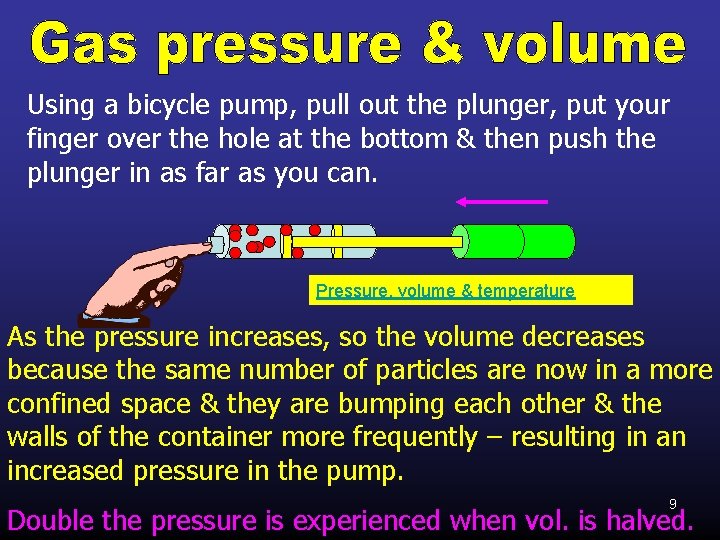 Gas pressure & volume

Using a bicycle pump, pull out the plunger, put your finger over the hole at the bottom & then push the plunger in as far as you can.

Pressure, volume & temperature

As the pressure increases, so the volume decreases because the same number of particles are now in a more confined space & they are bumping each other & the walls of the container more frequently – resulting in an increased pressure in the pump.

9

Double the pressure is experienced when vol. is halved.